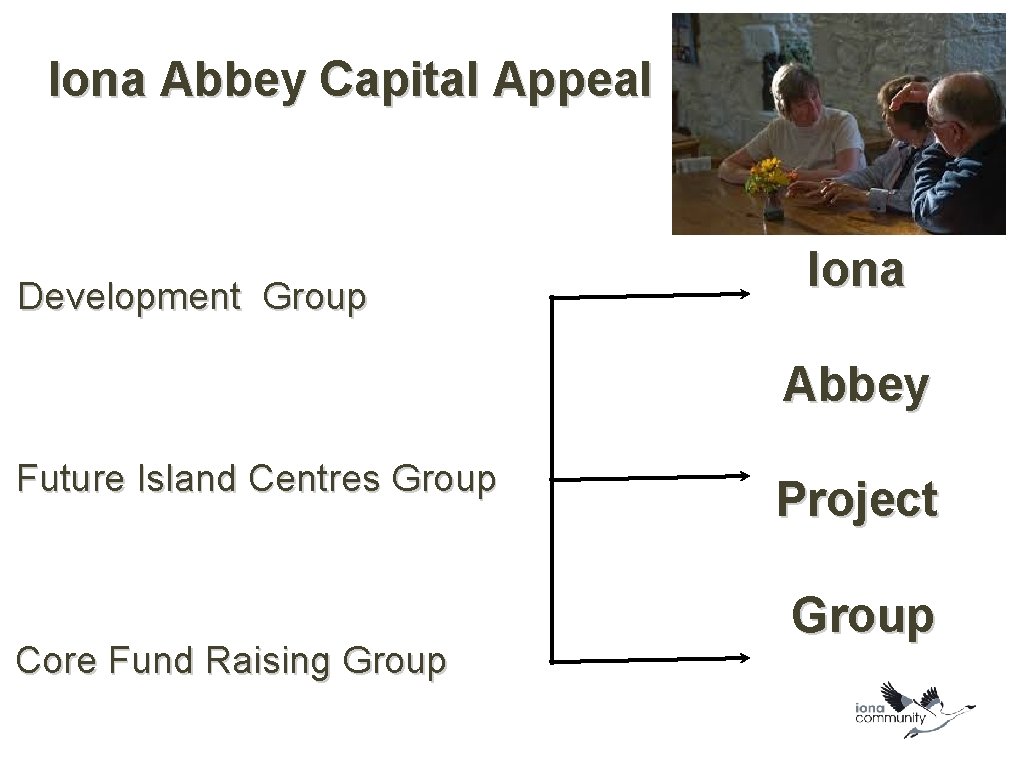 Iona Abbey Capital Appeal

Development Group

Future Island Centres Group

Core Fund Raising Group

Iona

Abbey

Project

Group

iona community